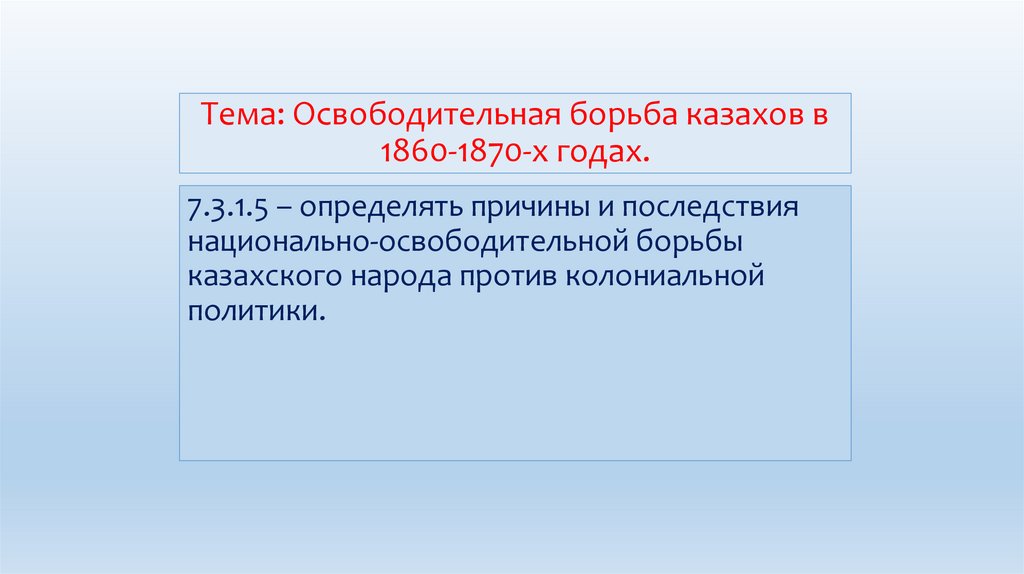 Тема: Освободительная борьба казахов в 1860-1870-х годах.

7.3.1.5 – определять причины и последствия национально-освободительной борьбы казахского народа против колониальной политики.